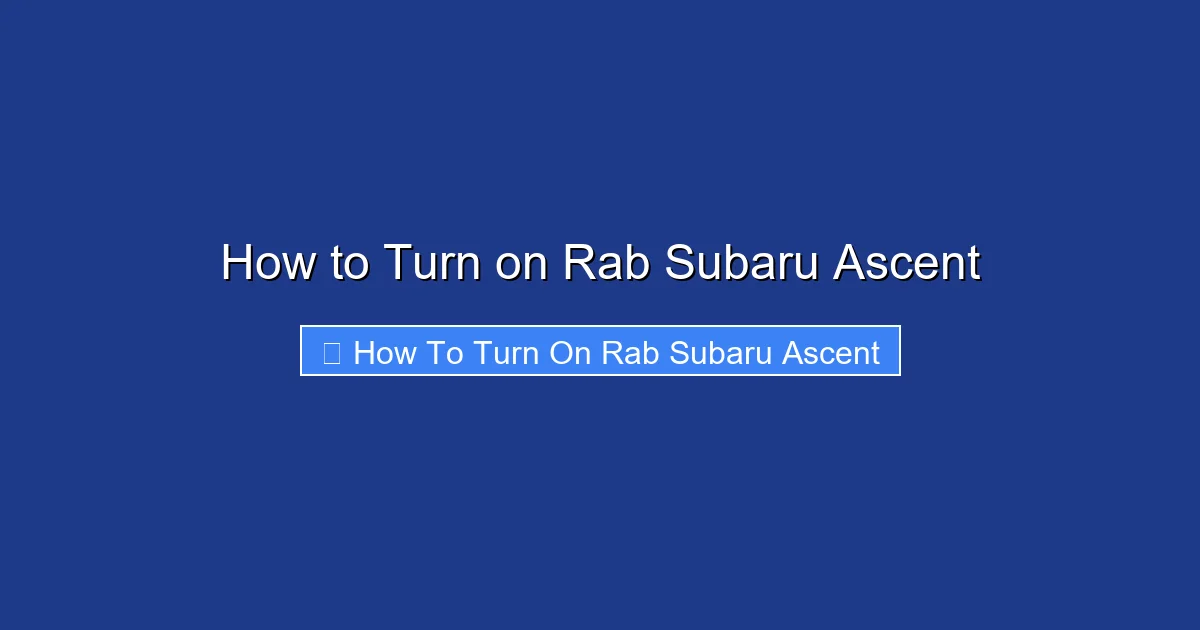 How to Turn on Rab Subaru Ascent

How To Turn On Rab Subaru Ascent